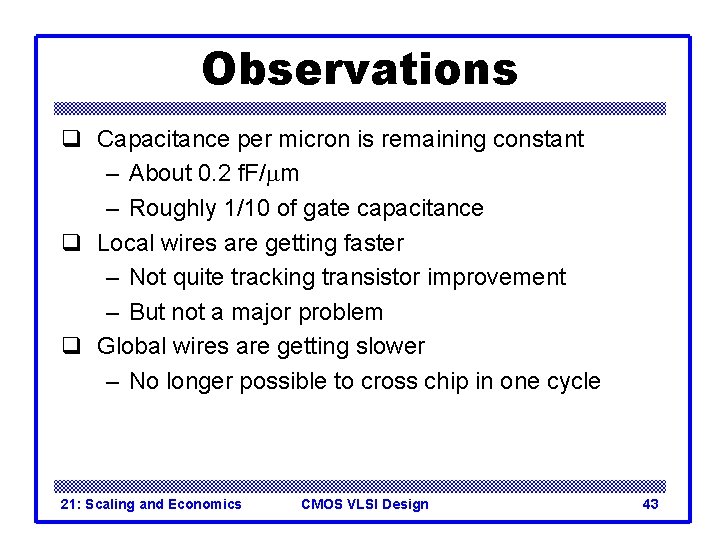 Observations

❑ Capacitance per micron is remaining constant
– About 0.2 fF/$\mu$m
– Roughly 1/10 of gate capacitance

❑ Local wires are getting faster
– Not quite tracking transistor improvement
– But not a major problem

❑ Global wires are getting slower
– No longer possible to cross chip in one cycle

21: Scaling and Economics
CMOS VLSI Design
43